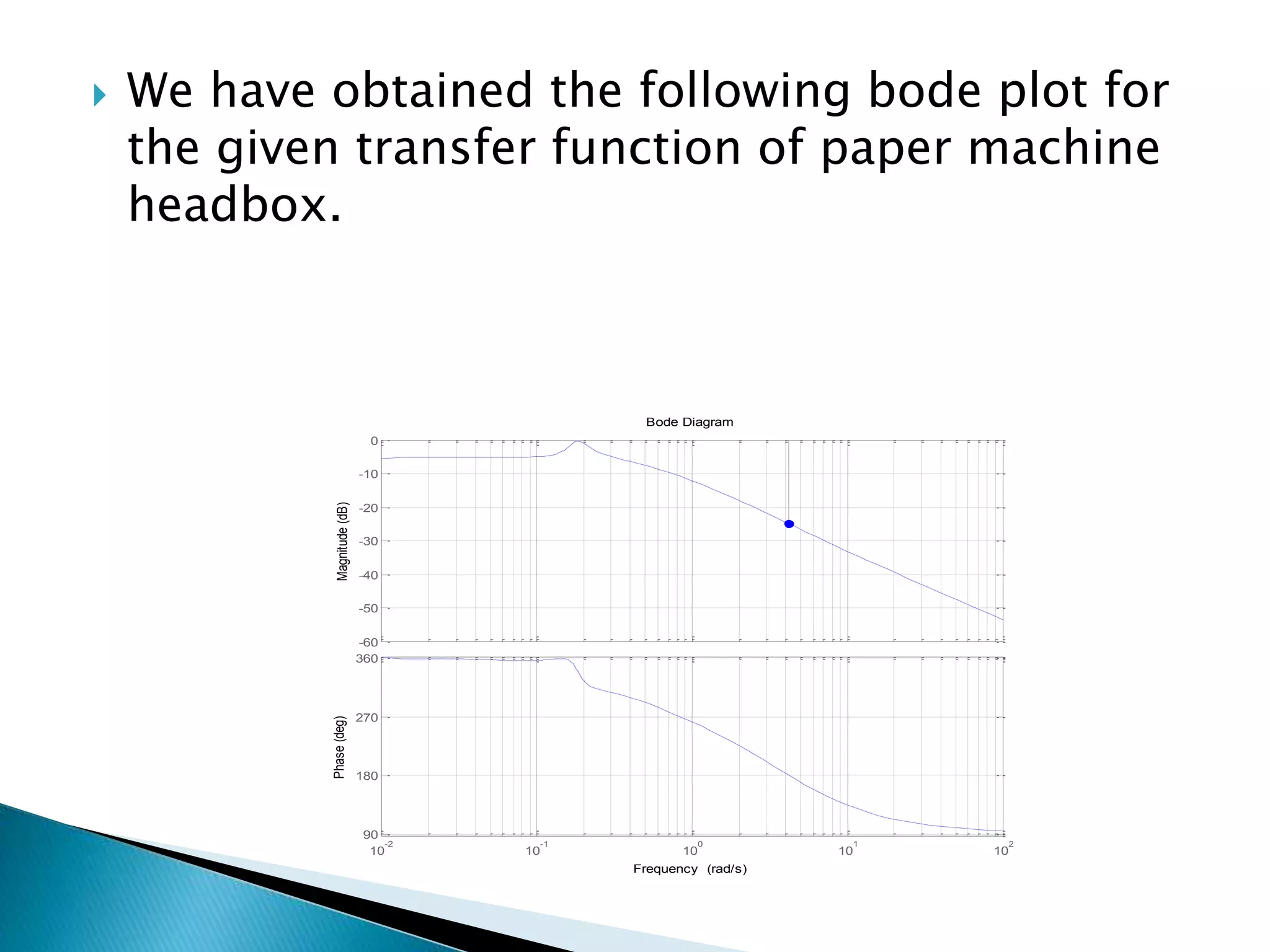 We have obtained the following bode plot for the given transfer function of paper machine headbox.

Bode Diagram

Magnitude (dB)

0
-10
-20
-30
-40
-50
-60

Phase (deg)

360
270
180
90

$10^{-2}$ $10^{-1}$ $10^{0}$ $10^{1}$ $10^{2}$

Frequency (rad/s)